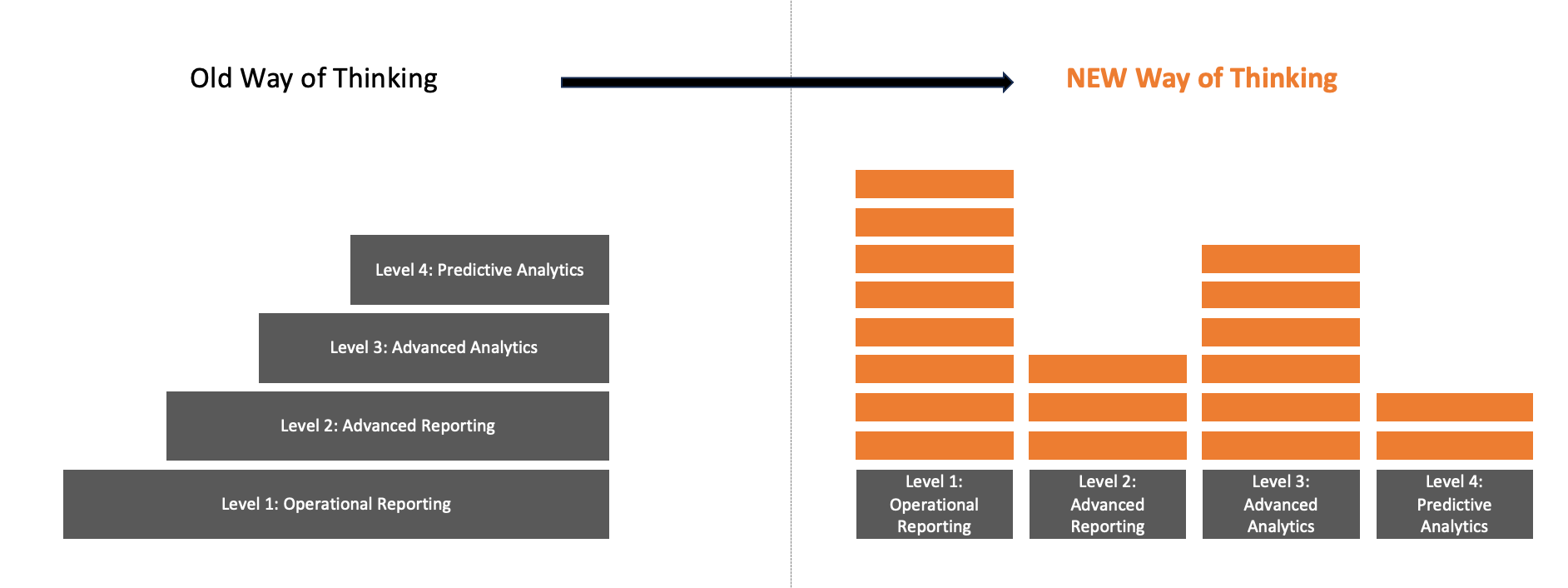 Old Way of Thinking

NEW Way of Thinking

Level 4: Predictive Analytics

Level 3: Advanced Analytics

Level 2: Advanced Reporting

Level 1: Operational Reporting

Level 1: Operational Reporting

Level 2: Advanced Reporting

Level 3: Advanced Analytics

Level 4: Predictive Analytics